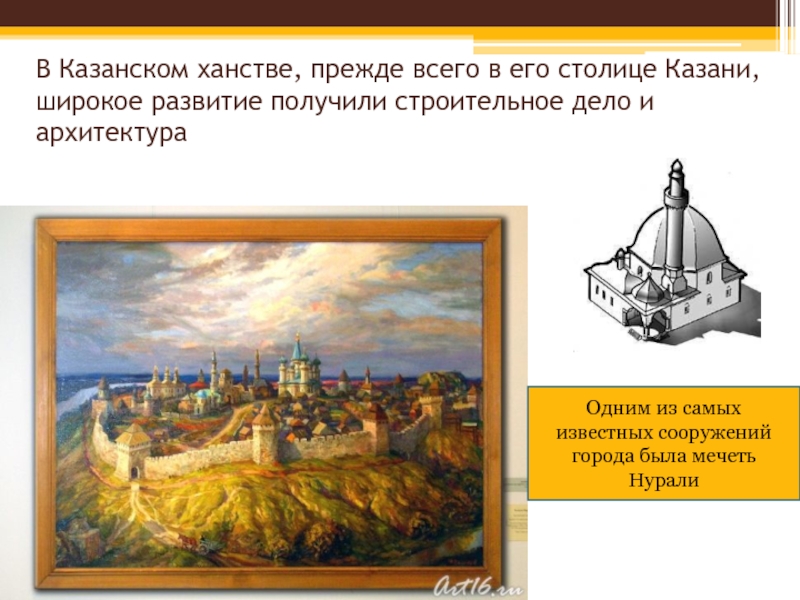 В Казанском ханстве, прежде всего в его столице Казани, широкое развитие получили строительное дело и архитектура

Одним из самых известных сооружений города была мечеть Нурали

Art16.ru